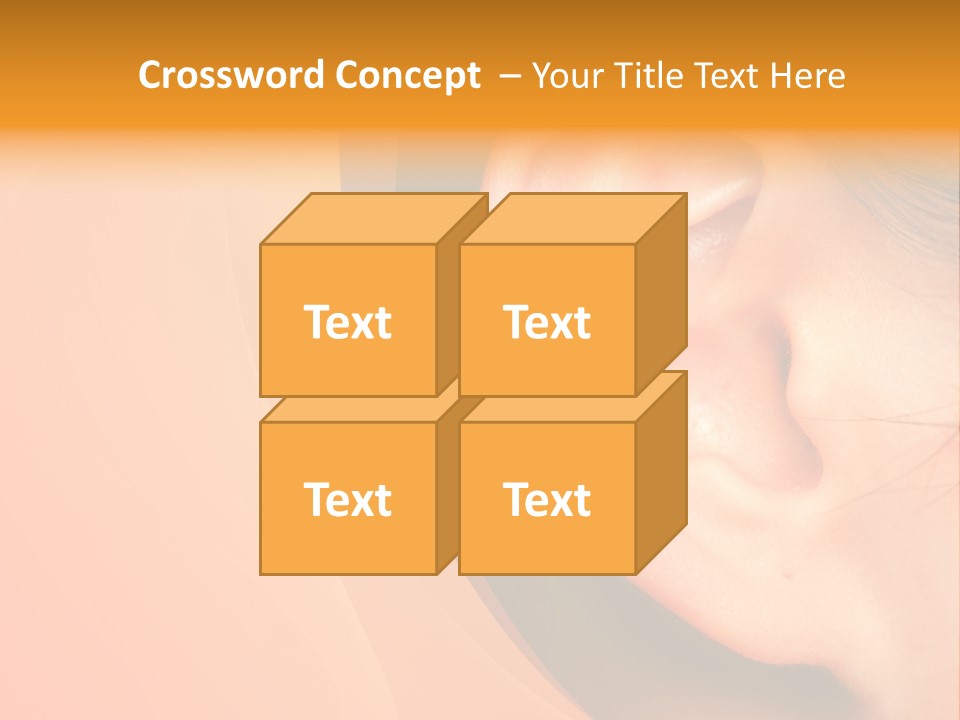 Crossword Concept – Your Title Text Here

Text

Text

Text

Text